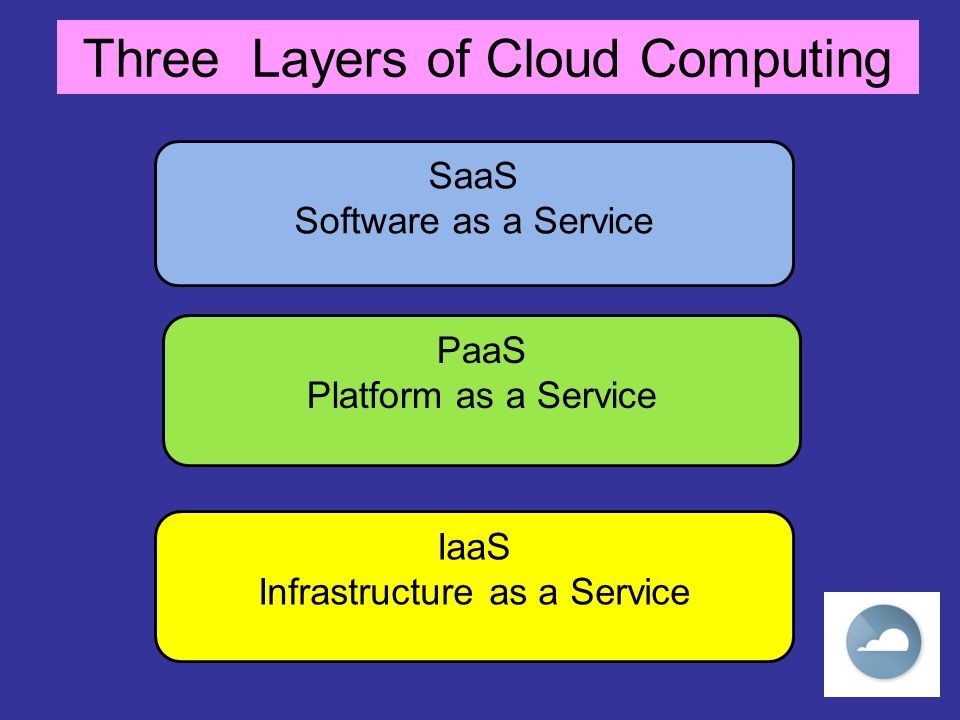 Three Layers of Cloud Computing

SaaS
Software as a Service

PaaS
Platform as a Service

IaaS
Infrastructure as a Service